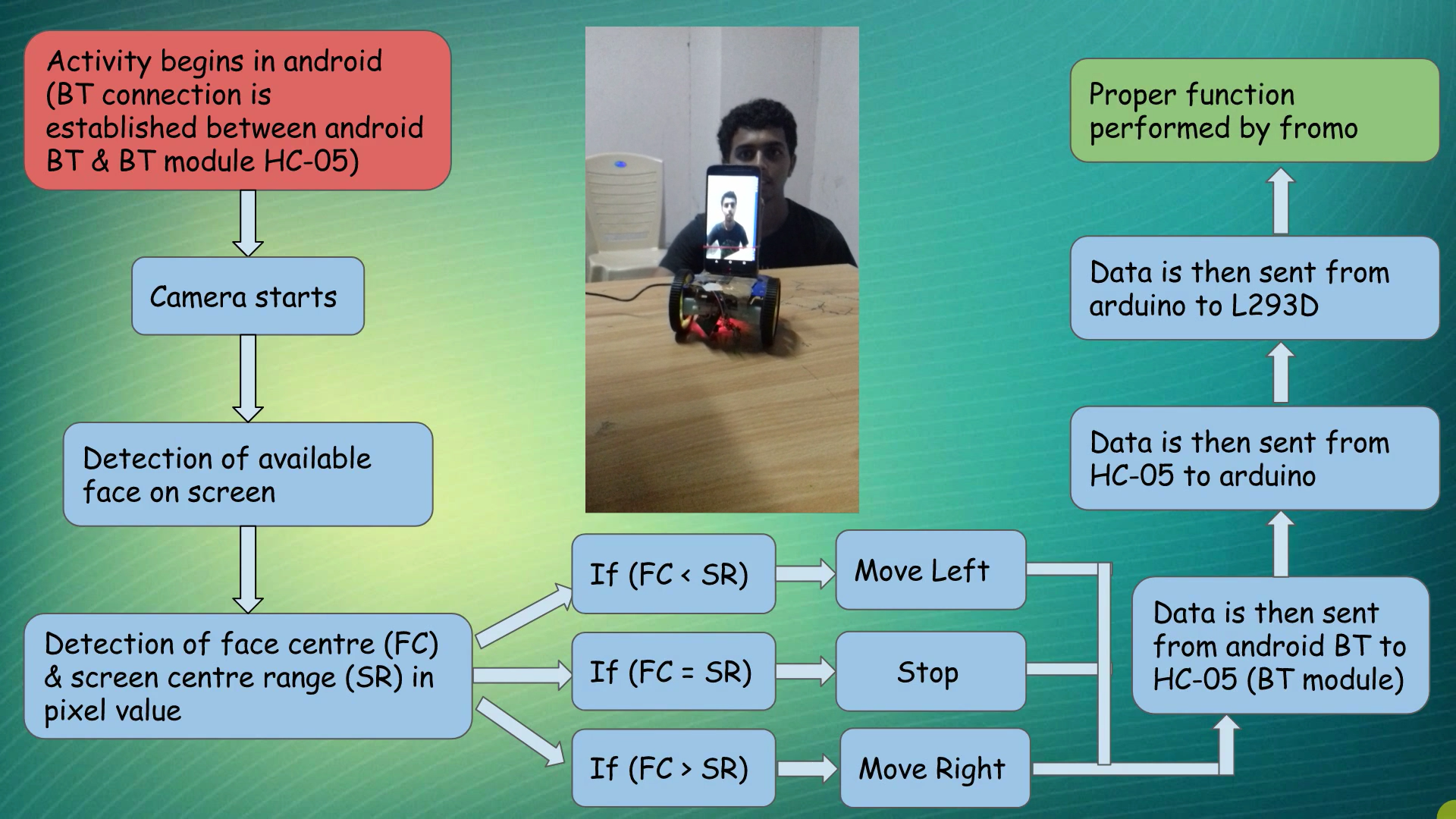 Activity begins in android (BT connection is established between android BT & BT module HC-05)

Camera starts

Detection of available face on screen

Detection of face centre (FC) & screen centre range (SR) in pixel value

If (FC < SR)

If (FC = SR)

If (FC > SR)

Move Left

Stop

Move Right

Data is then sent from android BT to HC-05 (BT module)

Data is then sent from HC-05 to arduino

Data is then sent from arduino to L293D

Proper function performed by fromo